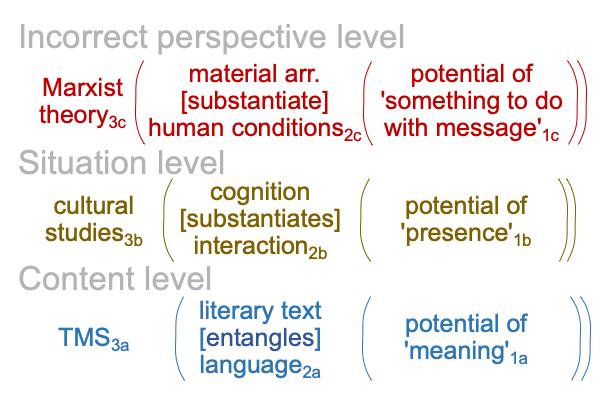 Incorrect perspective level

Marxist theory$_{3c}$ ( material arr. [substantiate] human conditions$_{2c}$ ( potential of 'something to do with message'$_{1c}$ ))

Situation level

cultural studies$_{3b}$ ( cognition [substantiates] interaction$_{2b}$ ( potential of 'presence'$_{1b}$ ))

Content level

TMS$_{3a}$ ( literary text [entangles] language$_{2a}$ ( potential of 'meaning'$_{1a}$ ))